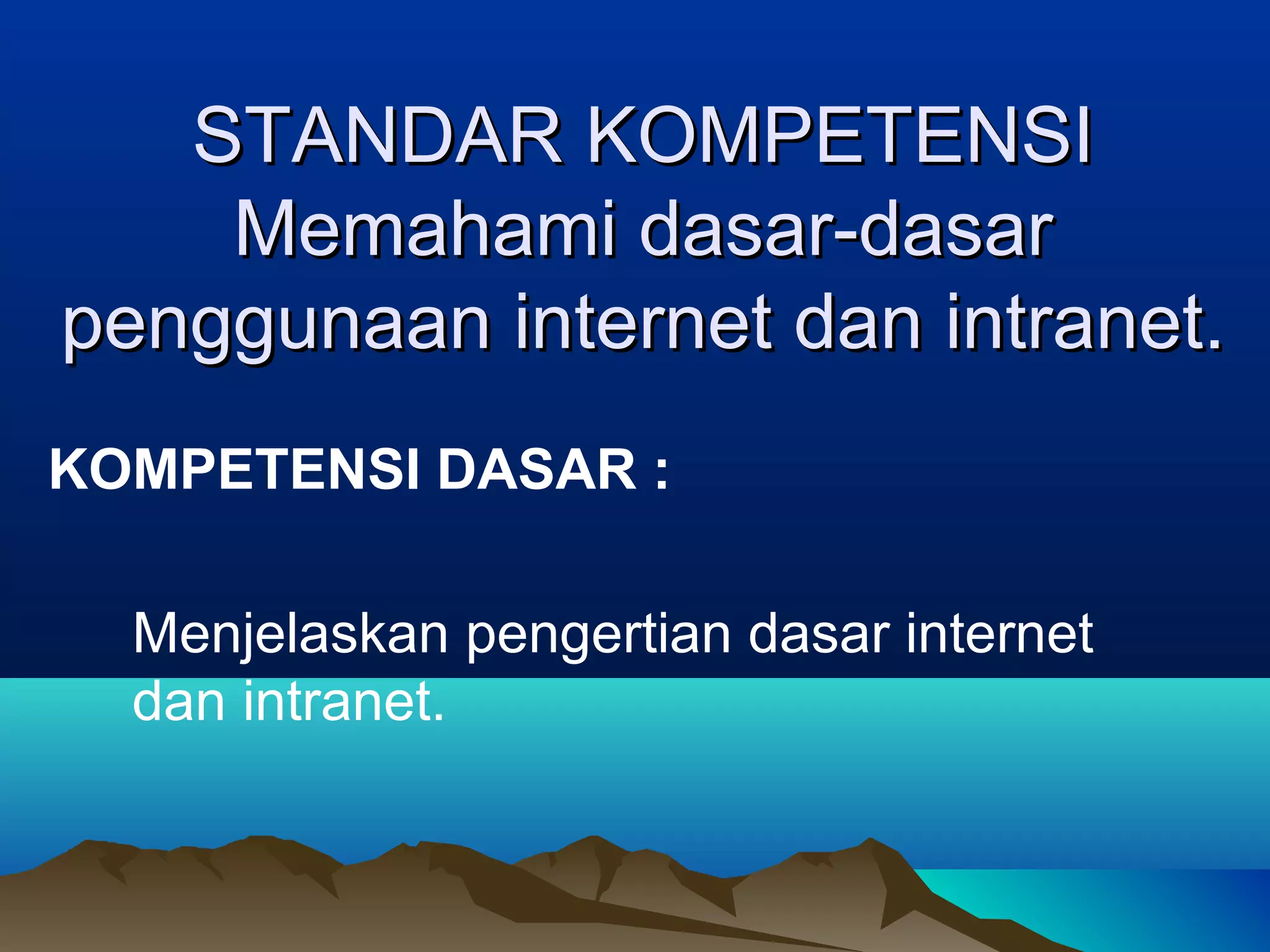 STANDAR KOMPETENSI
Memahami dasar-dasar penggunaan internet dan intranet.

KOMPETENSI DASAR :

Menjelaskan pengertian dasar internet dan intranet.